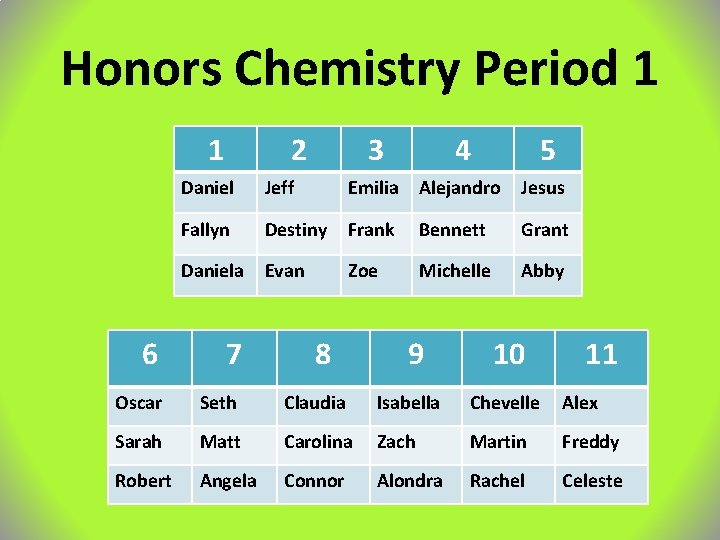 Honors Chemistry Period 1

| 1 | 2 | 3 | 4 | 5 |
|---|---|---|---|---|
| Daniel | Jeff | Emilia | Alejandro | Jesus |
| Fallyn | Destiny | Frank | Bennett | Grant |
| Daniela | Evan | Zoe | Michelle | Abby |

| 6 | 7 | 8 | 9 | 10 | 11 |
|---|---|---|---|---|---|
| Oscar | Seth | Claudia | Isabella | Chevelle | Alex |
| Sarah | Matt | Carolina | Zach | Martin | Freddy |
| Robert | Angela | Connor | Alondra | Rachel | Celeste |